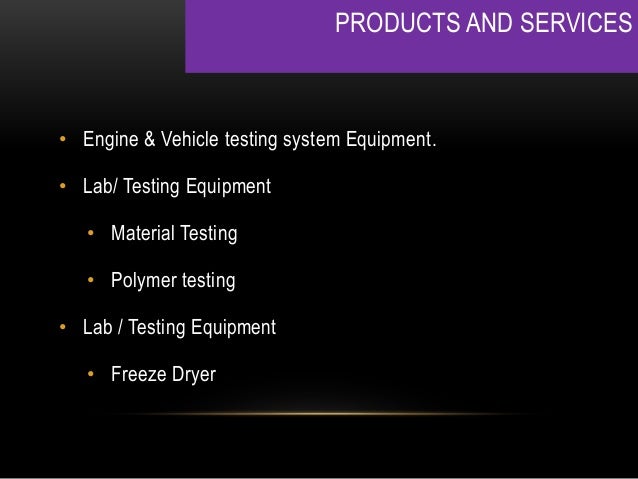 PRODUCTS AND SERVICES

• Engine & Vehicle testing system Equipment.
• Lab/ Testing Equipment
  • Material Testing
  • Polymer testing
• Lab / Testing Equipment
  • Freeze Dryer